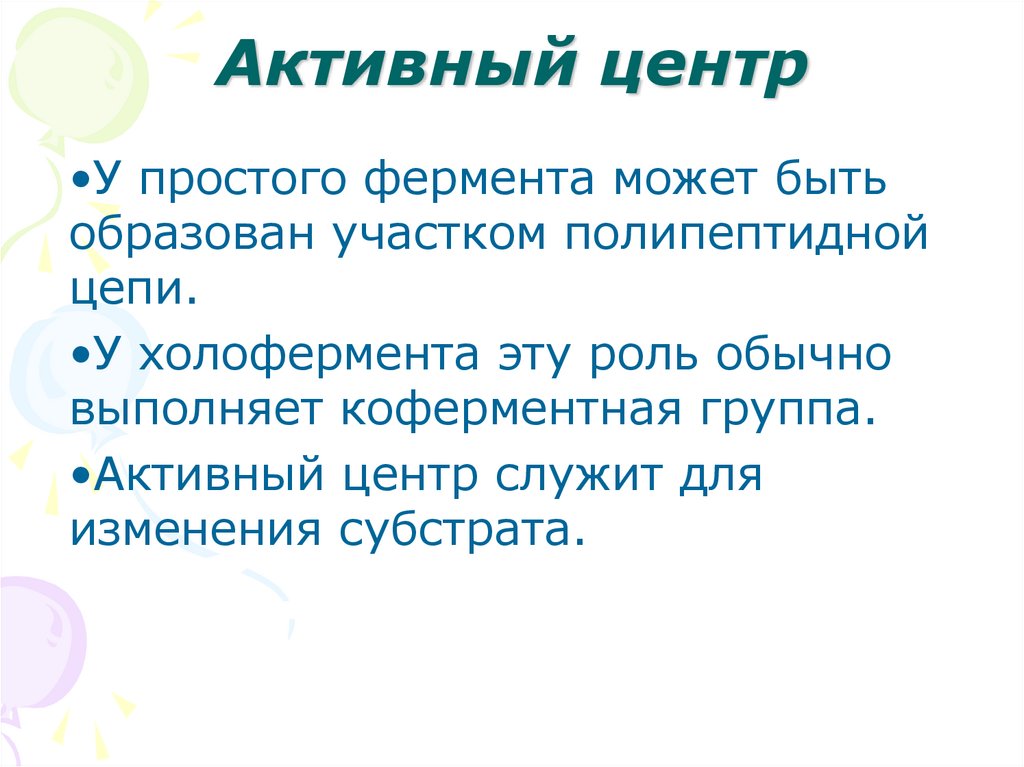 Активный центр

•У простого фермента может быть образован участком полипептидной цепи.

•У холофермента эту роль обычно выполняет коферментная группа.

•Активный центр служит для изменения субстрата.